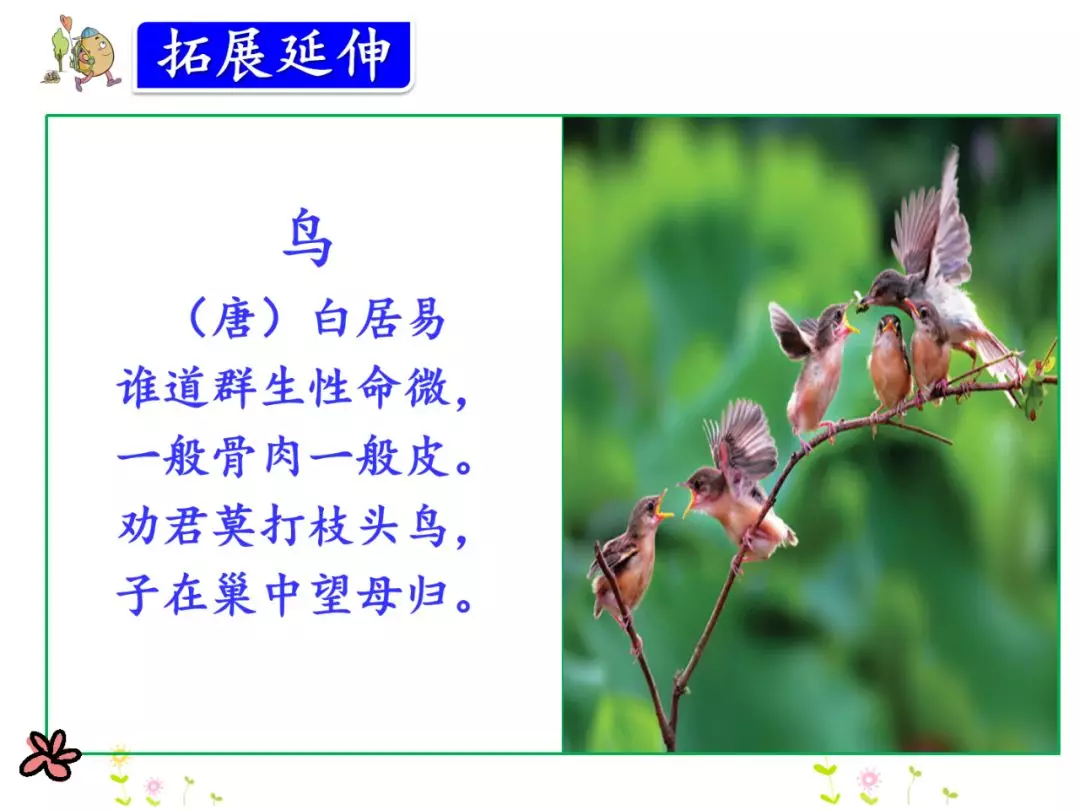 拓展延伸

鸟

（唐）白居易

谁道群生性命微，
一般骨肉一般皮。
劝君莫打枝头鸟，
子在巢中望母归。